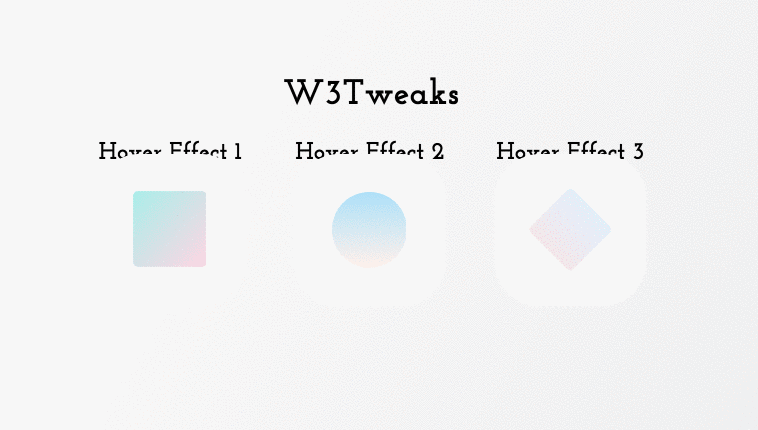 W3Tweaks

Hover Effect 1

Hover Effect 2

Hover Effect 3